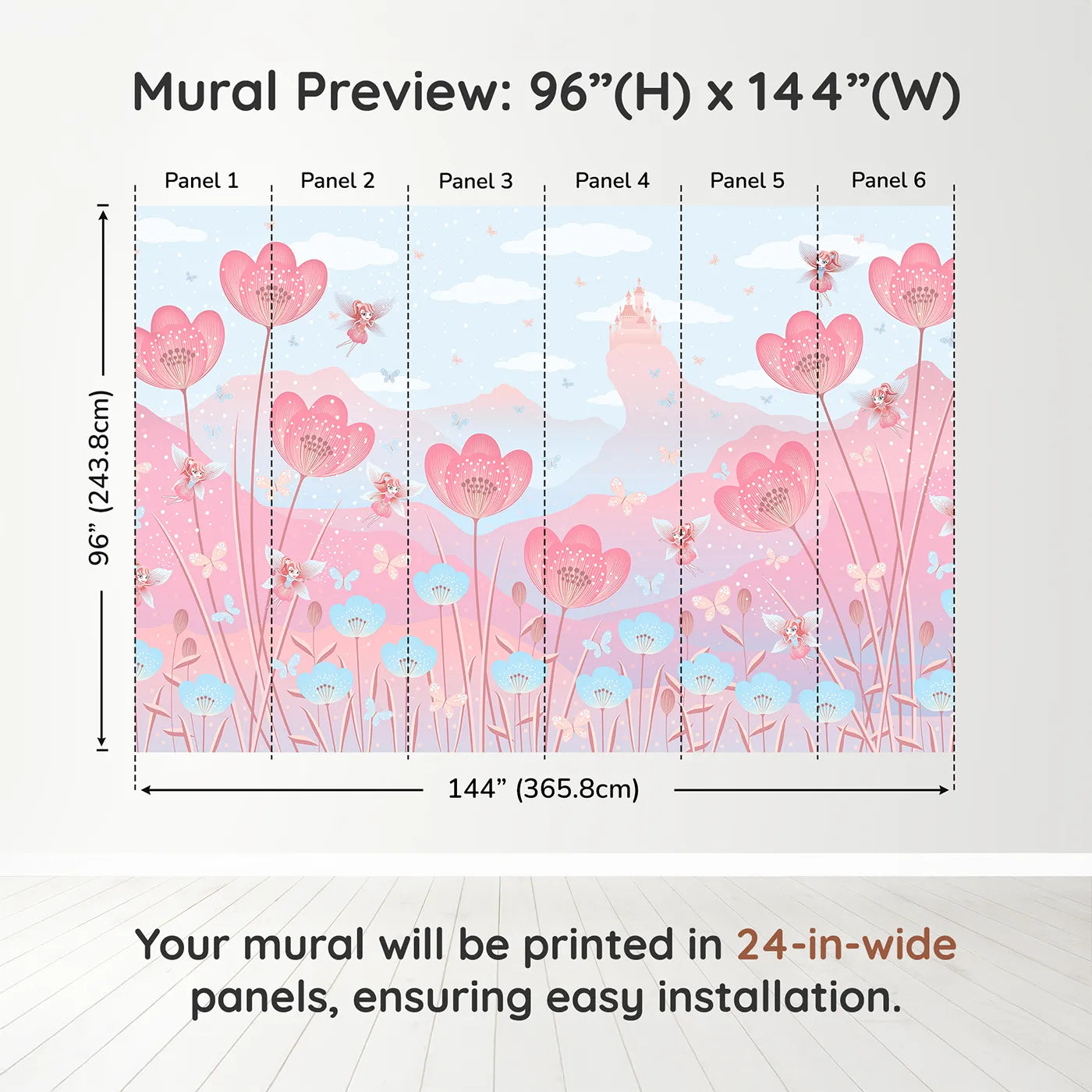 Mural Preview: 96”(H) x 144”(W)

Panel 1 Panel 2 Panel 3 Panel 4 Panel 5 Panel 6

96” (243.8cm)

144” (365.8cm)

Your mural will be printed in 24-in-wide panels, ensuring easy installation.